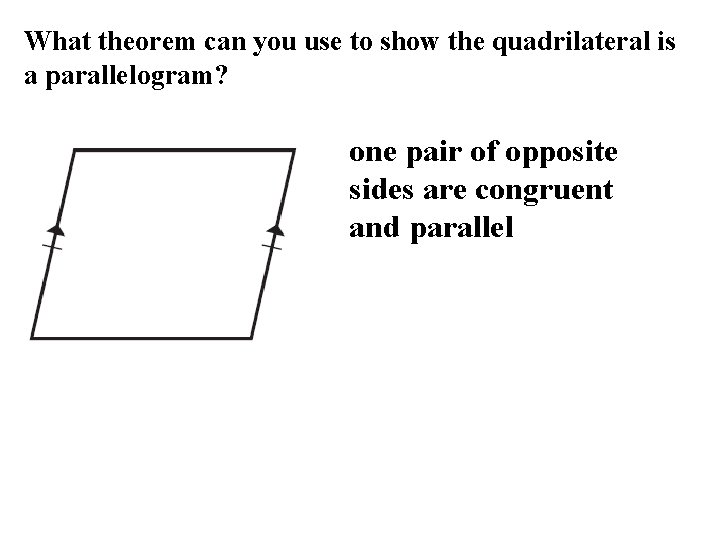 What theorem can you use to show the quadrilateral is a parallelogram?

one pair of opposite sides are congruent and parallel